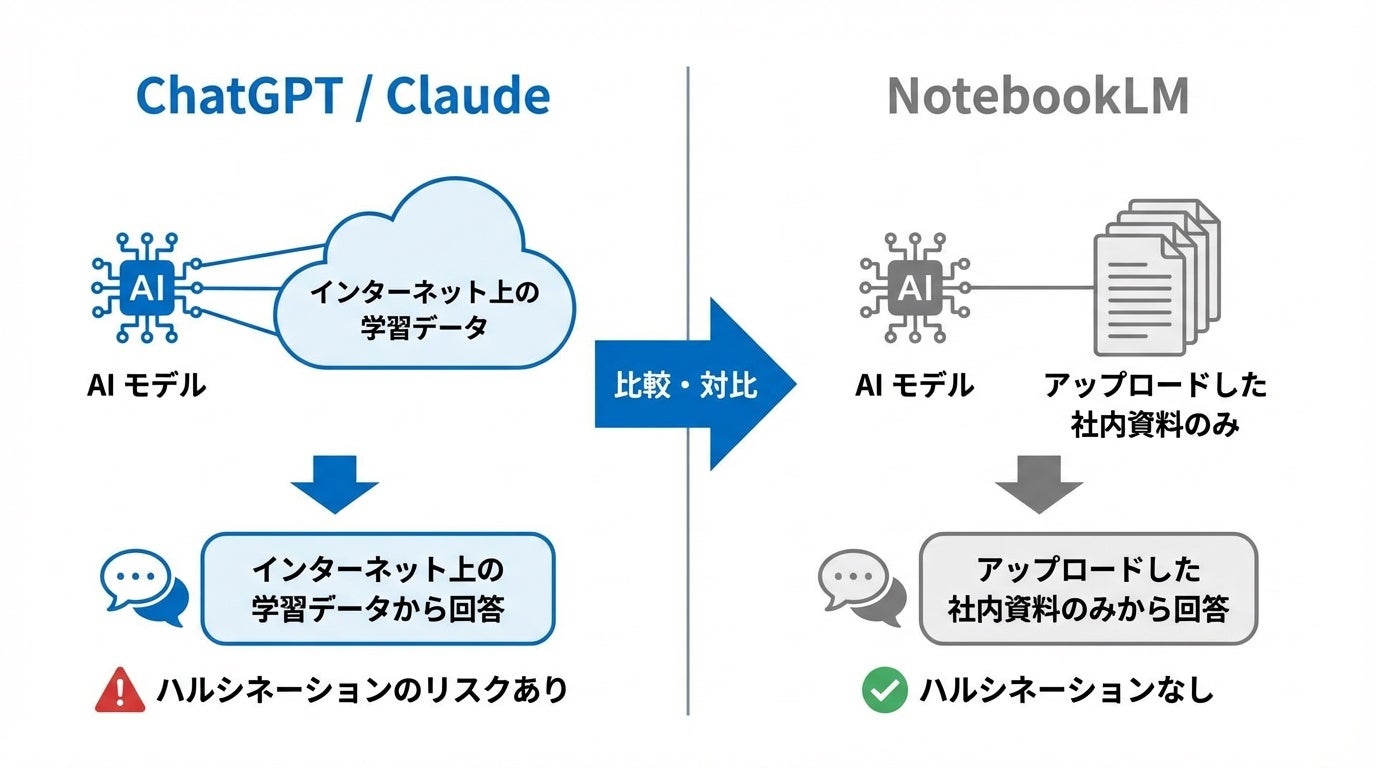 ChatGPT / Claude

AI

インターネット上の学習データ

AI モデル

インターネット上の学習データから回答

ハルシネーションのリスクあり

比較・対比

NotebookLM

AI

AI モデル

アップロードした社内資料のみ

アップロードした社内資料のみから回答

ハルシネーションなし